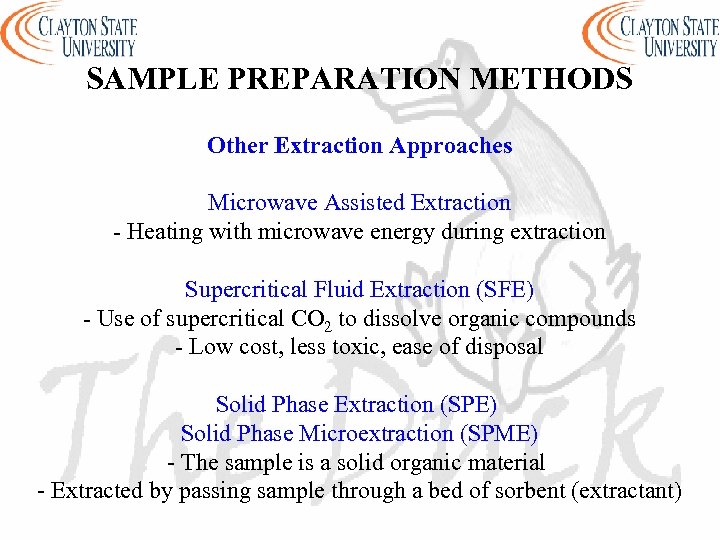 CLAYTON STATE UNIVERSITY

CLAYTON STATE UNIVERSITY

SAMPLE PREPARATION METHODS

Other Extraction Approaches

Microwave Assisted Extraction
- Heating with microwave energy during extraction

Supercritical Fluid Extraction (SFE)
- Use of supercritical $CO_2$ to dissolve organic compounds
- Low cost, less toxic, ease of disposal

Solid Phase Extraction (SPE)
Solid Phase Microextraction (SPME)
- The sample is a solid organic material
- Extracted by passing sample through a bed of sorbent (extractant)

The Duck